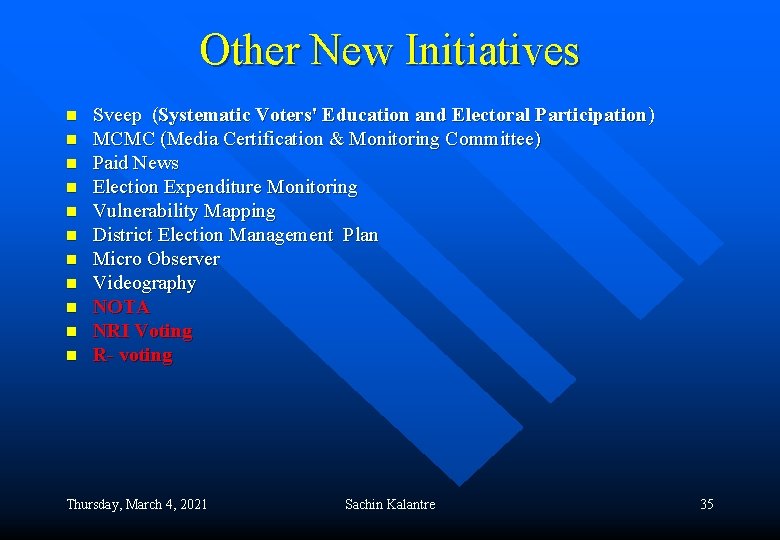 Other New Initiatives

- Sveep (Systematic Voters' Education and Electoral Participation)
- MCMC (Media Certification & Monitoring Committee)
- Paid News
- Election Expenditure Monitoring
- Vulnerability Mapping
- District Election Management Plan
- Micro Observer
- Videography
- NOTA
- NRI Voting
- R- voting

Thursday, March 4, 2021 Sachin Kalantre 35